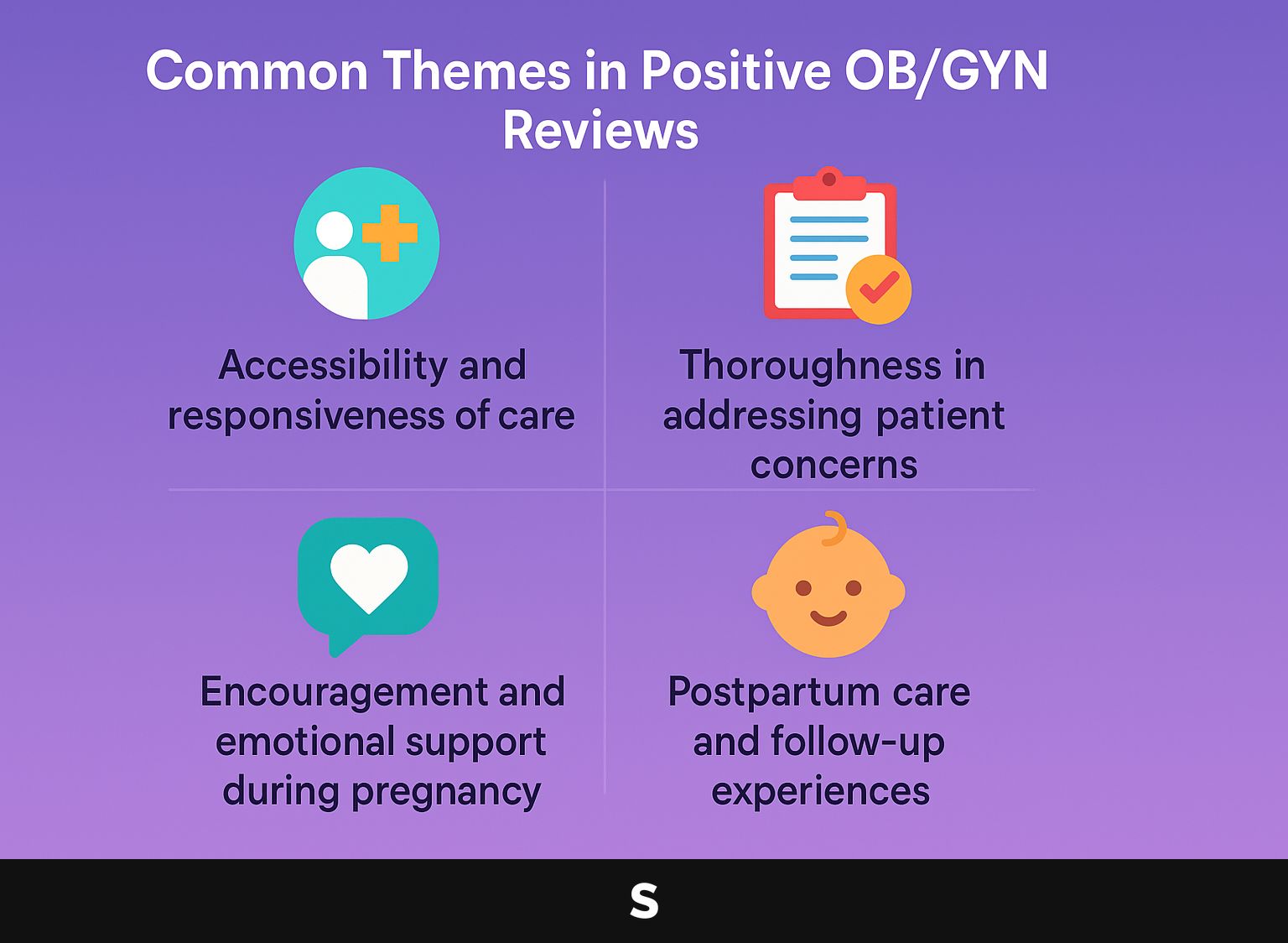 Common Themes in Positive OB/GYN Reviews

Accessibility and responsiveness of care

Thoroughness in addressing patient concerns

Encouragement and emotional support during pregnancy

Postpartum care and follow-up experiences

S